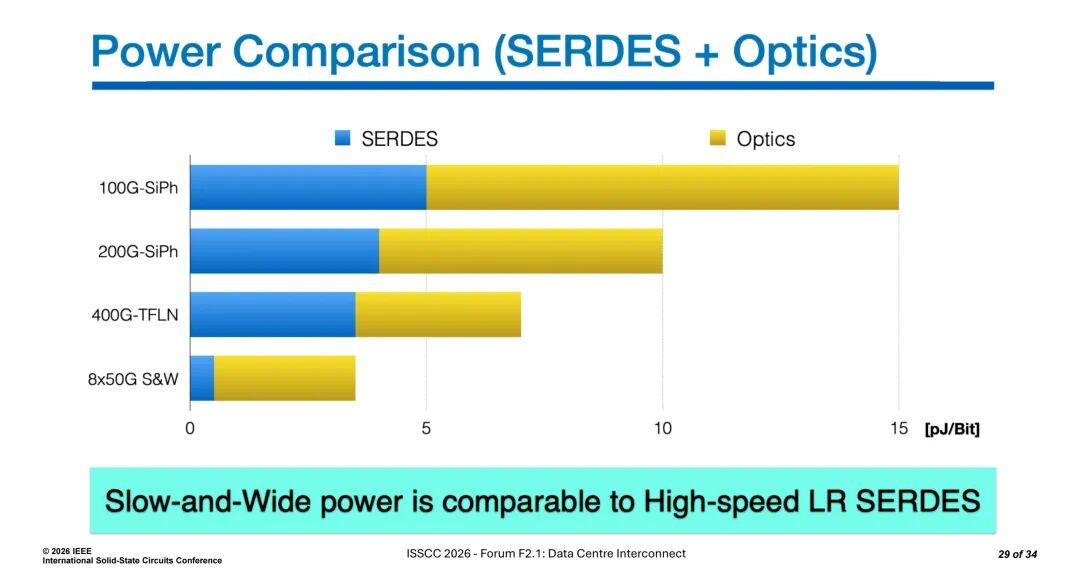 Power Comparison (SERDES + Optics)

SERDES
Optics

100G-SiPh
200G-SiPh
400G-TFLN
8x50G S&W

0
5
10
15
[pJ/Bit]

Slow-and-Wide power is comparable to High-speed LR SERDES

© 2026 IEEE
International Solid-State Circuits Conference

ISSCC 2026 - Forum F2.1: Data Centre Interconnect

29 of 34